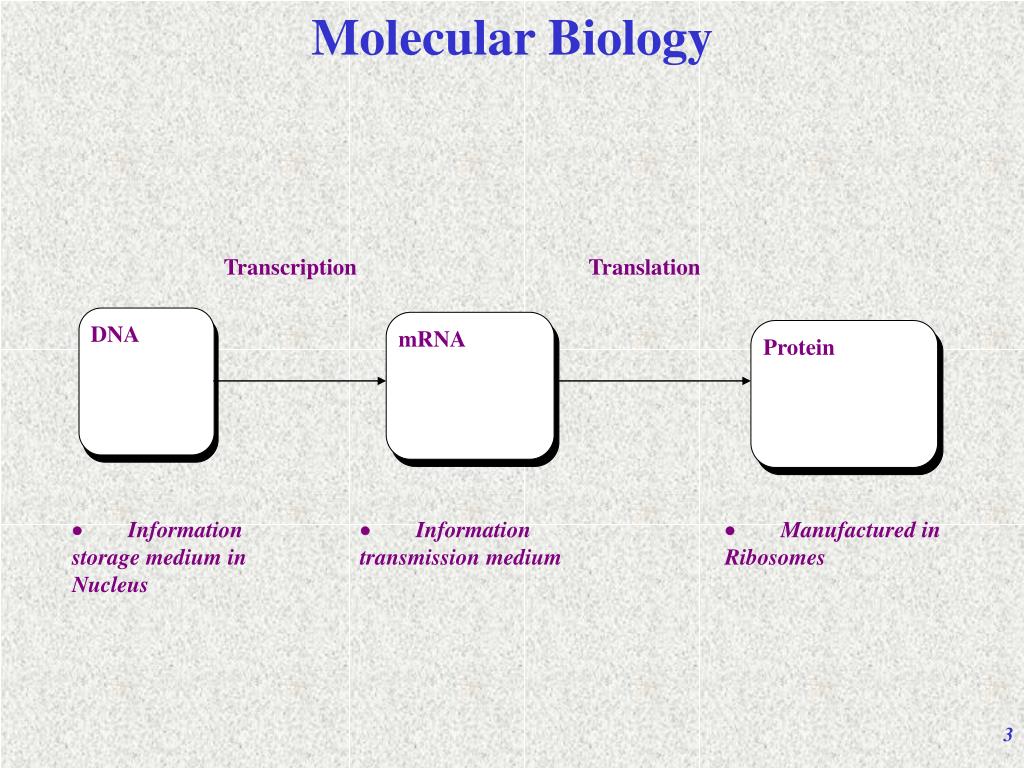 Molecular Biology

Transcription

Translation

DNA

mRNA

Protein

• Information storage medium in Nucleus

• Information transmission medium

• Manufactured in Ribosomes

3